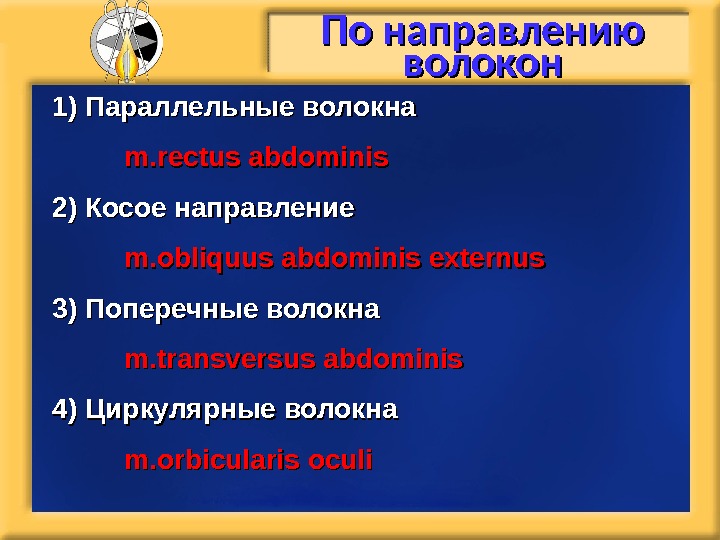 По направлению волокон

1) Параллельные волокна

m.rectus abdominis

2) Косое направление

m.obliquus abdominis externus

3) Поперечные волокна

m.transversus abdominis

4) Циркулярные волокна

m.orbicularis oculi